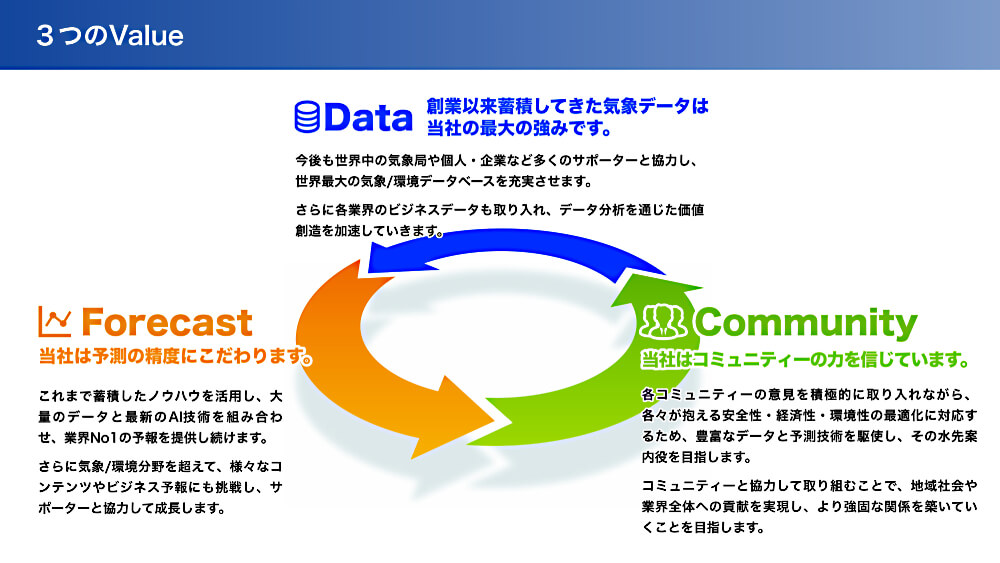 ３つのValue

Data 創業以来蓄積してきた気象データは当社の最大の強みです。

今後も世界中の気象局や個人・企業など多くのサポーターと協力し、世界最大の気象/環境データベースを充実させます。

さらに各業界のビジネスデータも取り入れ、データ分析を通じた価値創造を加速していきます。

Forecast
当社は予測の精度にこだわります。

これまで蓄積したノウハウを活用し、大量のデータと最新のAI技術を組み合わせ、業界No1の予報を提供し続けます。

さらに気象/環境分野を超えて、様々なコンテンツやビジネス予報にも挑戦し、サポーターと協力して成長します。

Community
当社はコミュニティーの力を信じています。

各コミュニティーの意見を積極的に取り入れながら、各々が抱える安全性・経済性・環境性の最適化に対応するため、豊富なデータと予測技術を駆使し、その水先案内役を目指します。

コミュニティーと協力して取り組むことで、地域社会や業界全体への貢献を実現し、より強固な関係を築いていくことを目指します。